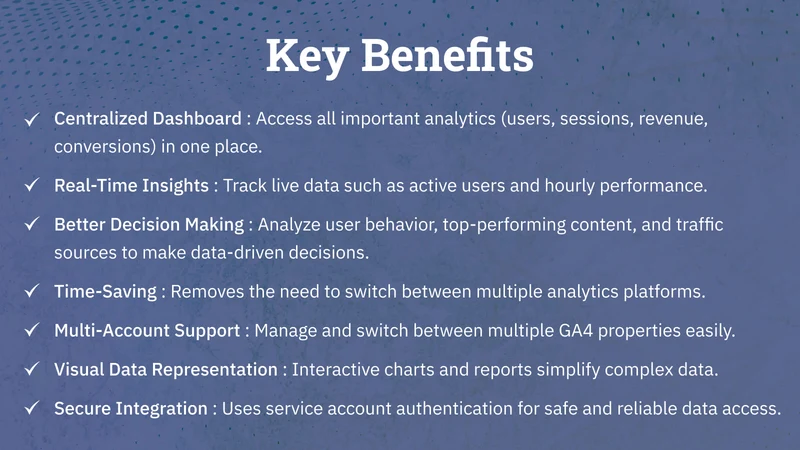 Key Benefits

✓ Centralized Dashboard : Access all important analytics (users, sessions, revenue, conversions) in one place.

✓ Real-Time Insights : Track live data such as active users and hourly performance.

✓ Better Decision Making : Analyze user behavior, top-performing content, and traffic sources to make data-driven decisions.

✓ Time-Saving : Removes the need to switch between multiple analytics platforms.

✓ Multi-Account Support : Manage and switch between multiple GA4 properties easily.

✓ Visual Data Representation : Interactive charts and reports simplify complex data.

✓ Secure Integration : Uses service account authentication for safe and reliable data access.